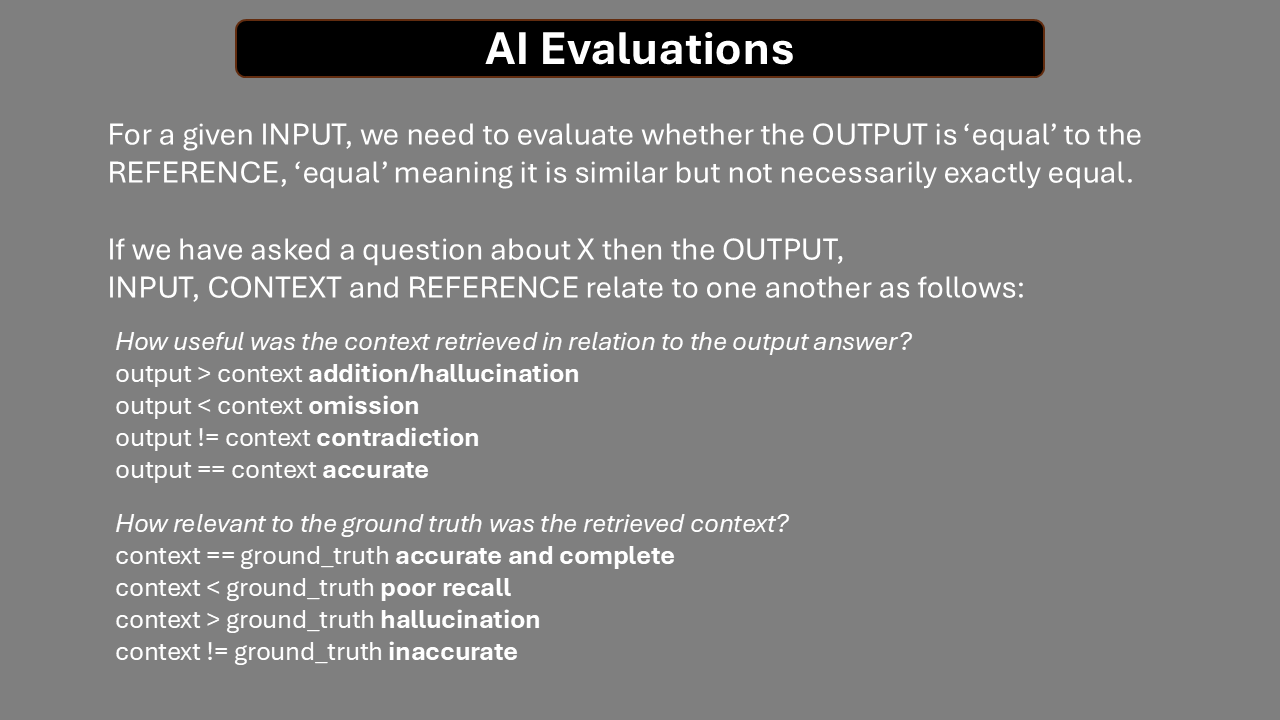 AI Evaluations

For a given INPUT, we need to evaluate whether the OUTPUT is ‘equal’ to the REFERENCE, ‘equal’ meaning it is similar but not necessarily exactly equal.

If we have asked a question about X then the OUTPUT, INPUT, CONTEXT and REFERENCE relate to one another as follows:

How useful was the context retrieved in relation to the output answer?
output > context addition/hallucination
output < context omission
output != context contradiction
output == context accurate

How relevant to the ground truth was the retrieved context?
context == ground_truth accurate and complete
context < ground_truth poor recall
context > ground_truth hallucination
context != ground_truth inaccurate